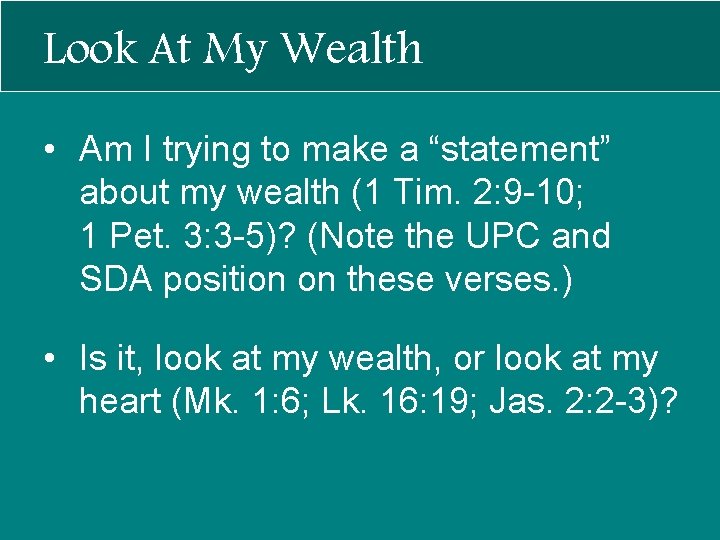 Look At My Wealth

• Am I trying to make a "statement" about my wealth (1 Tim. 2:9-10; 1 Pet. 3:3-5)? (Note the UPC and SDA position on these verses.)

• Is it, look at my wealth, or look at my heart (Mk. 1:6; Lk. 16:19; Jas. 2:2-3)?